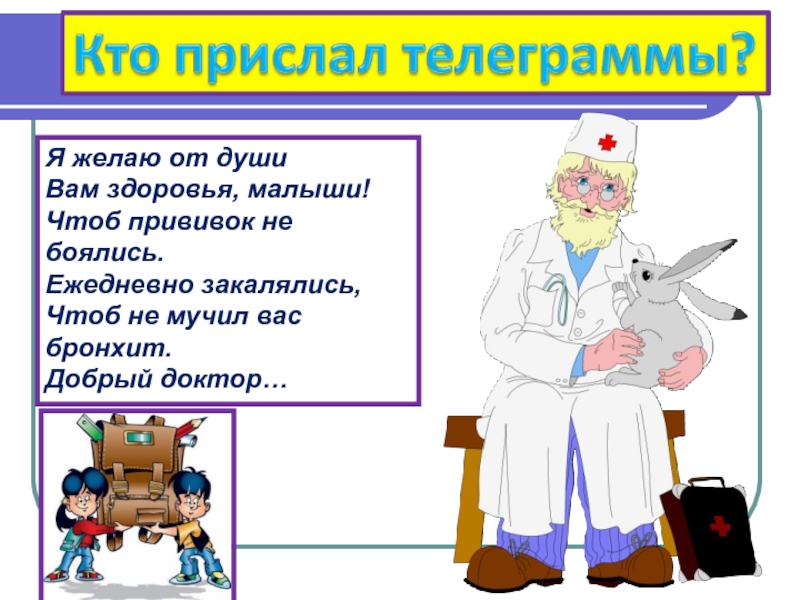 Кто прислал телеграммы?

Я желаю от души
Вам здоровья, малыши!
Чтоб прививок не боялись.
Ежедневно закалялись,
Чтоб не мучил вас бронхит.
Добрый доктор…